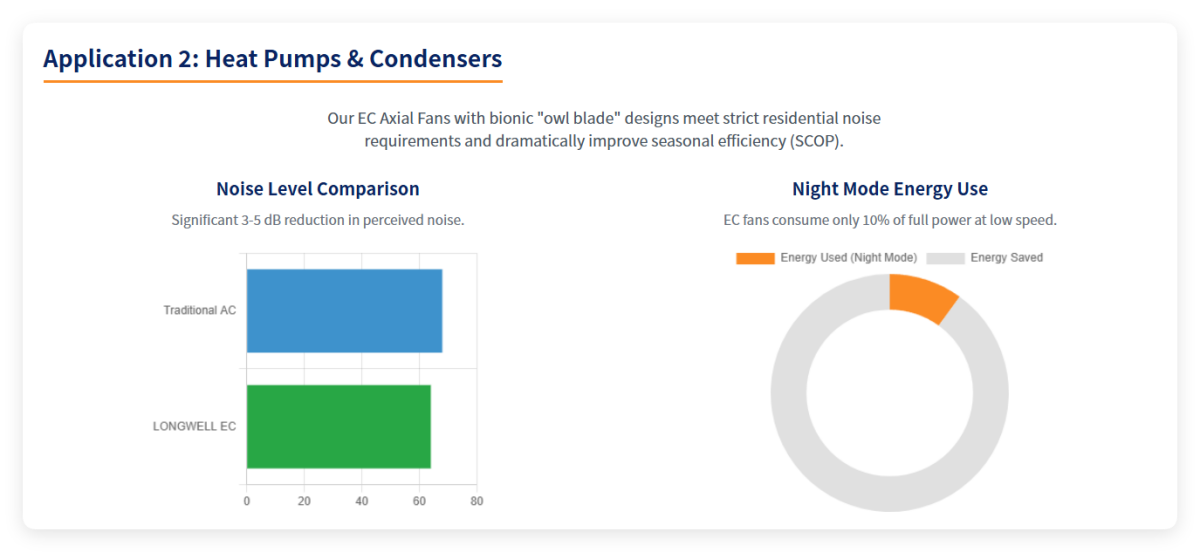 Application 2: Heat Pumps & Condensers

Our EC Axial Fans with bionic "owl blade" designs meet strict residential noise requirements and dramatically improve seasonal efficiency (SCOP).

Noise Level Comparison

Significant 3-5 dB reduction in perceived noise.

Traditional AC

LONGWELL EC

0 20 40 60 80

Night Mode Energy Use

EC fans consume only 10% of full power at low speed.

Energy Used (Night Mode) Energy Saved